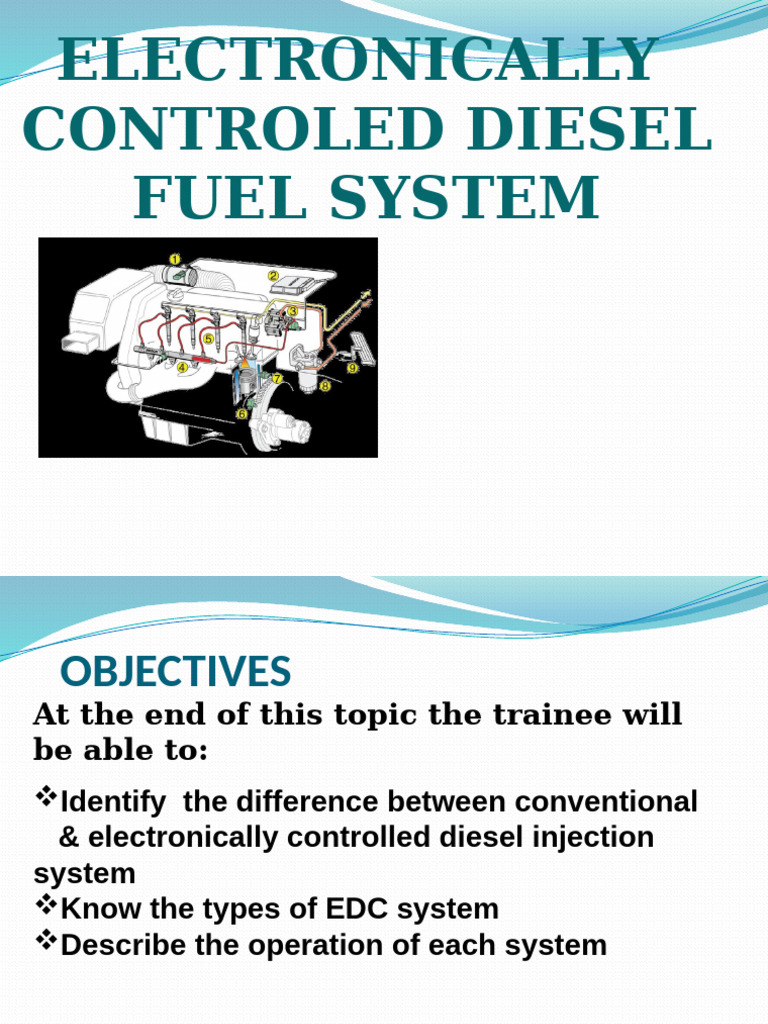 ELECTRONICALLY CONTROLED DIESEL FUEL SYSTEM

1 2 3 4 5 6 7 8 9

OBJECTIVES

At the end of this topic the trainee will be able to:

❖Identify the difference between conventional & electronically controlled diesel injection system
❖Know the types of EDC system
❖Describe the operation of each system